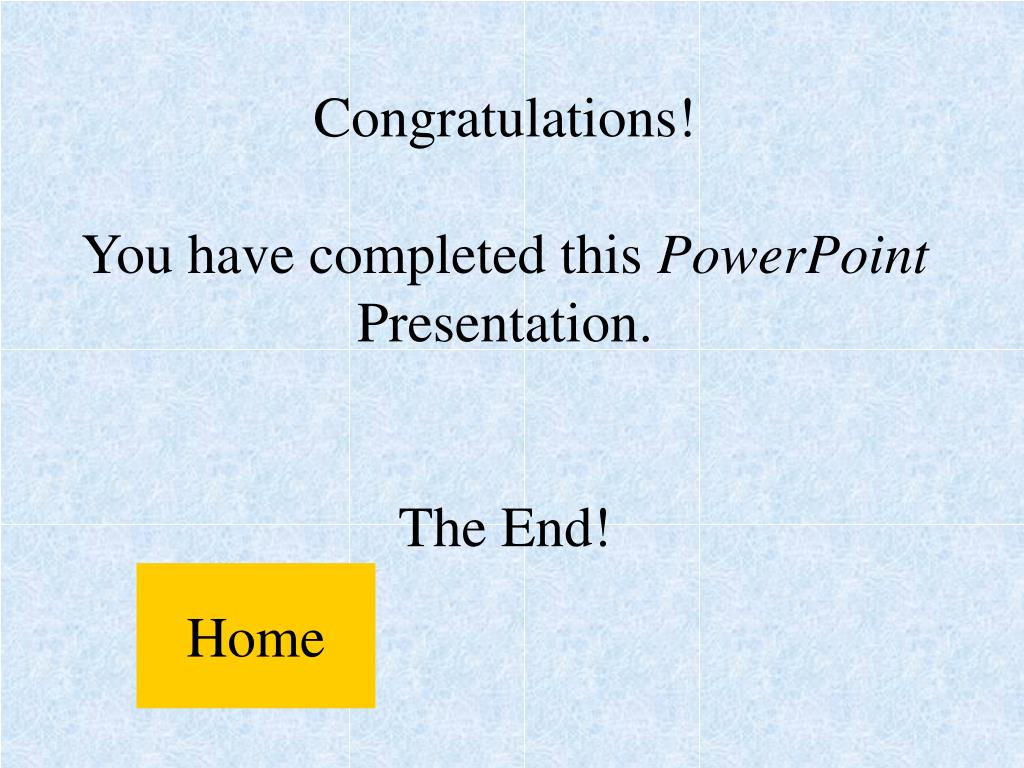 Congratulations!

You have completed this PowerPoint Presentation.

The End!

Home